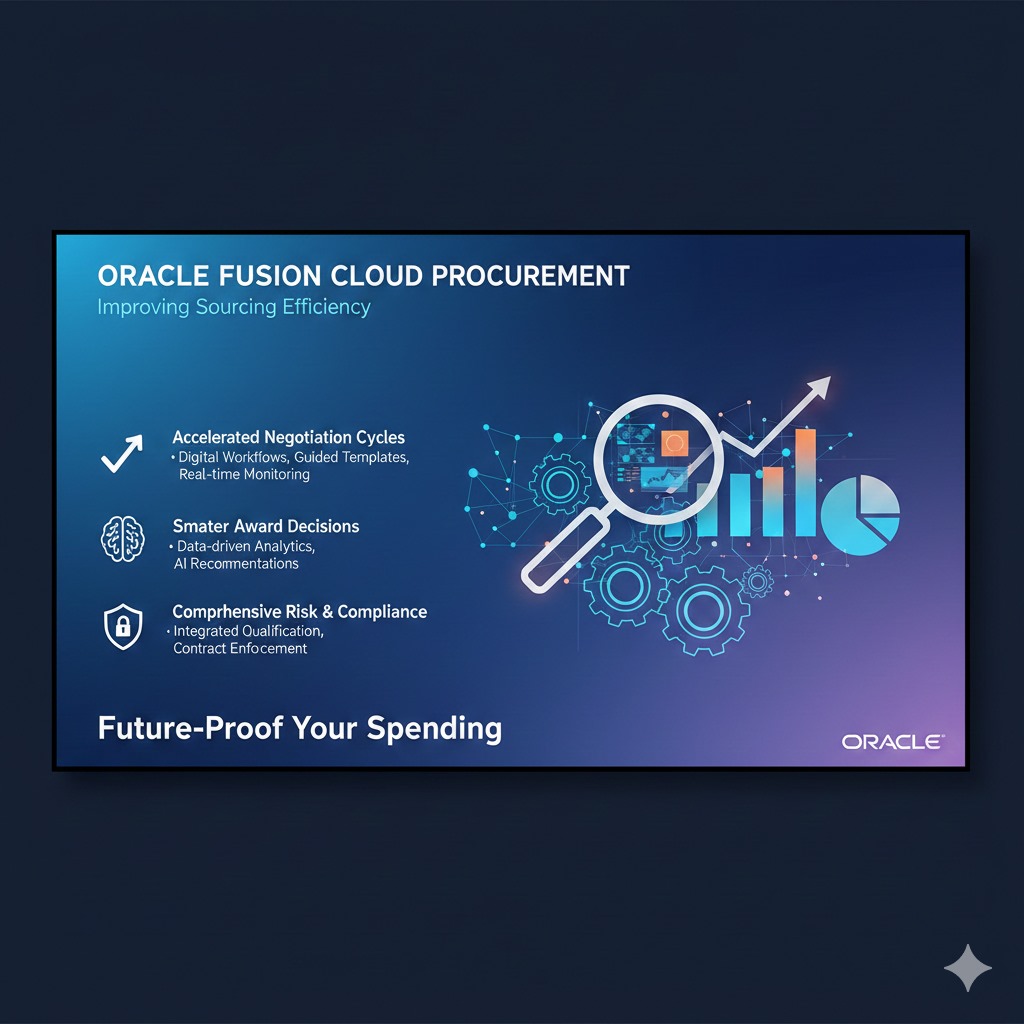 ORACLE FUSION CLOUD PROCUREMENT
Improving Sourcing Efficiency

Accelerated Negotiation Cycles
• Digital Workflows, Guided Templates, Real-time Monitoring

Smater Award Decisions
• Data-driven Analytics, AI Recommentations

Comprhensive Risk & Compliance
• Integrated Qualification, Contract Enfocement

Future-Proof Your Spending

ORACLE